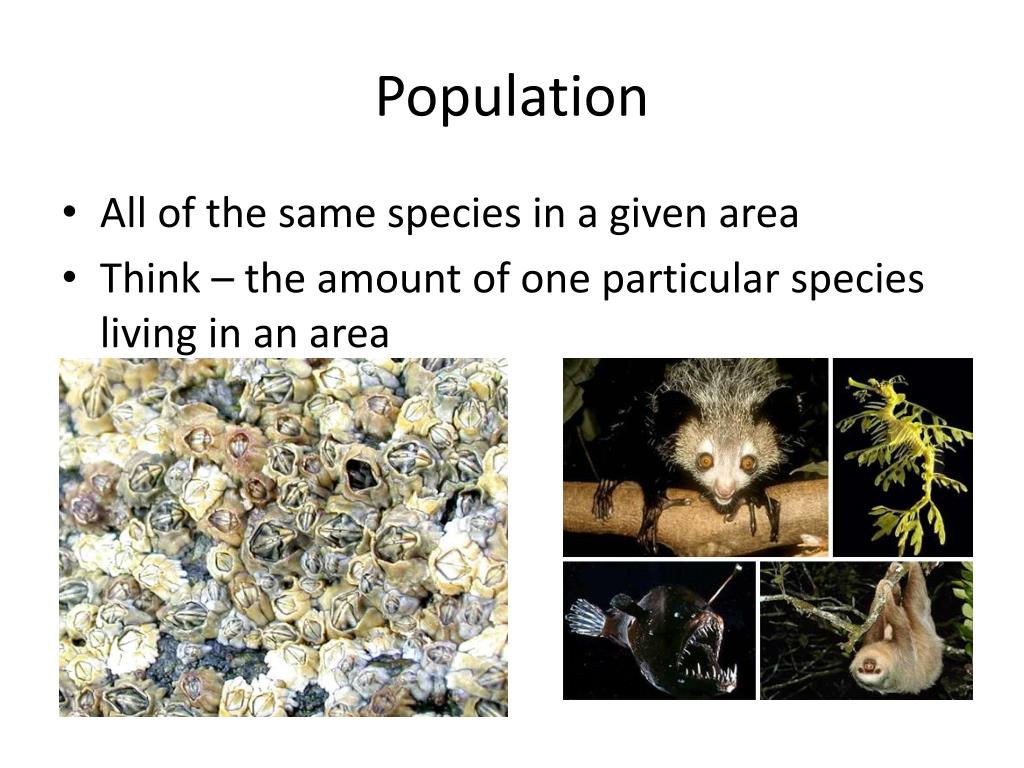 Population

• All of the same species in a given area
• Think – the amount of one particular species living in an area